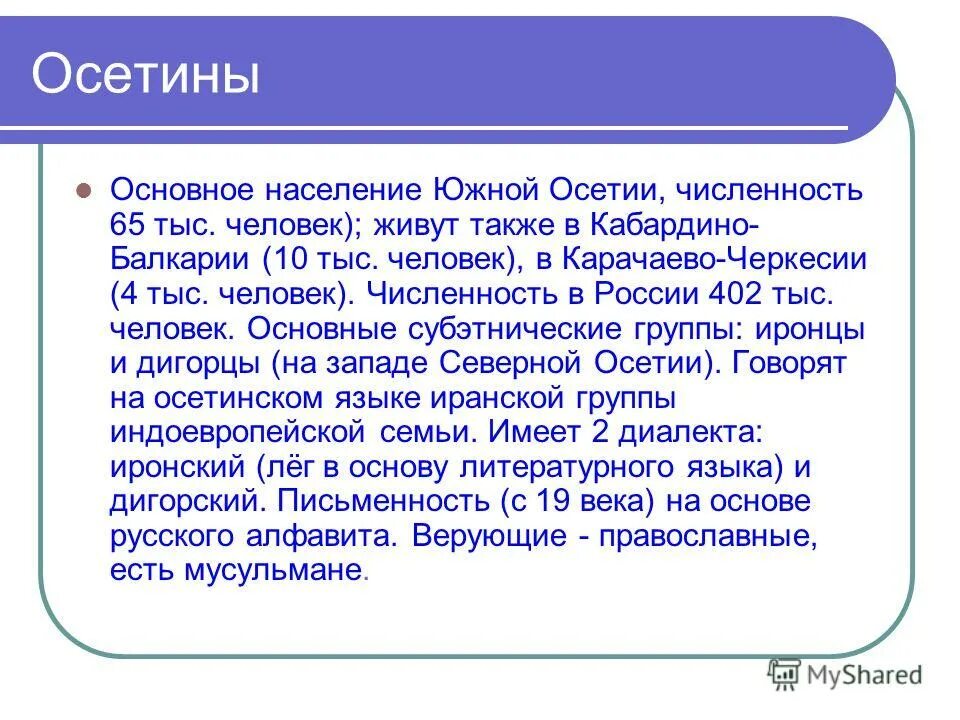 Осетины

Основное население Южной Осетии, численность 65 тыс. человек); живут также в Кабардино-Балкарии (10 тыс. человек), в Карачаево-Черкесии (4 тыс. человек). Численность в России 402 тыс. человек. Основные субэтнические группы: иронцы и дигорцы (на западе Северной Осетии). Говорят на осетинском языке иранской группы индоевропейской семьи. Имеет 2 диалекта: иронский (лёг в основу литературного языка) и дигорский. Письменность (с 19 века) на основе русского алфавита. Верующие - православные, есть мусульмане.

MyShared